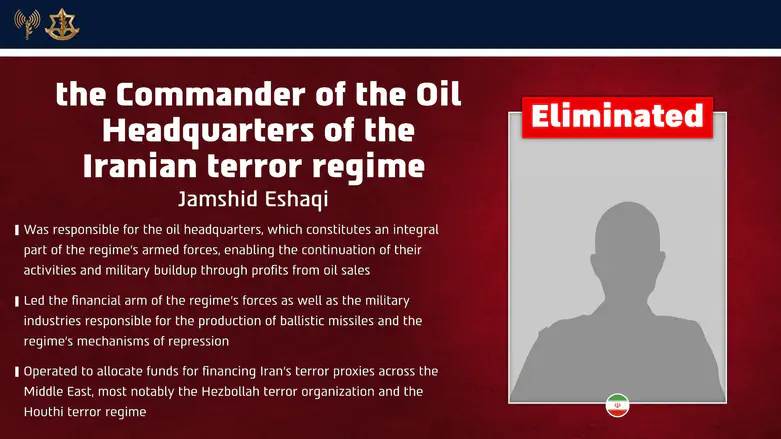 the Commander of the Oil Headquarters of the Iranian terror regime

Jamshid Eshaqi

Was responsible for the oil headquarters, which constitutes an integral part of the regime's armed forces, enabling the continuation of their activities and military buildup through profits from oil sales

Led the financial arm of the regime's forces as well as the military industries responsible for the production of ballistic missiles and the regime's mechanisms of repression

Operated to allocate funds for financing Iran's terror proxies across the Middle East, most notably the Hezbollah terror organization and the Houthi terror regime

Eliminated